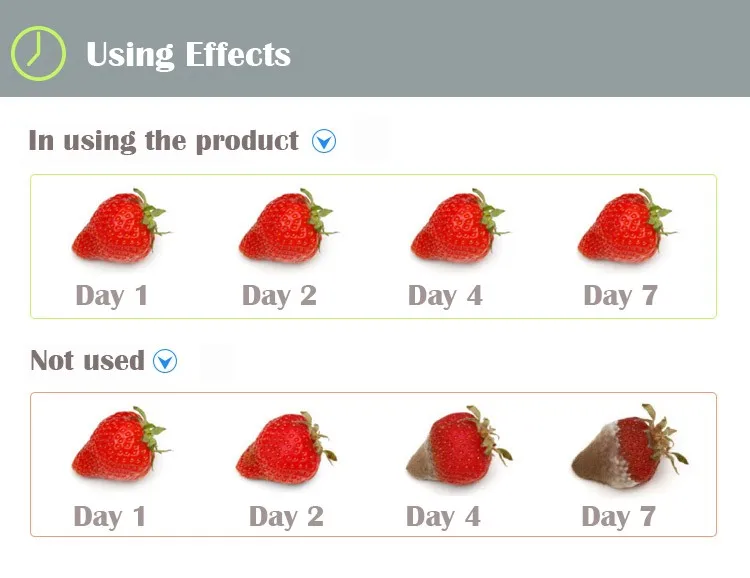 Using Effects

In using the product

Day 1
Day 2
Day 4
Day 7

Not used

Day 1
Day 2
Day 4
Day 7